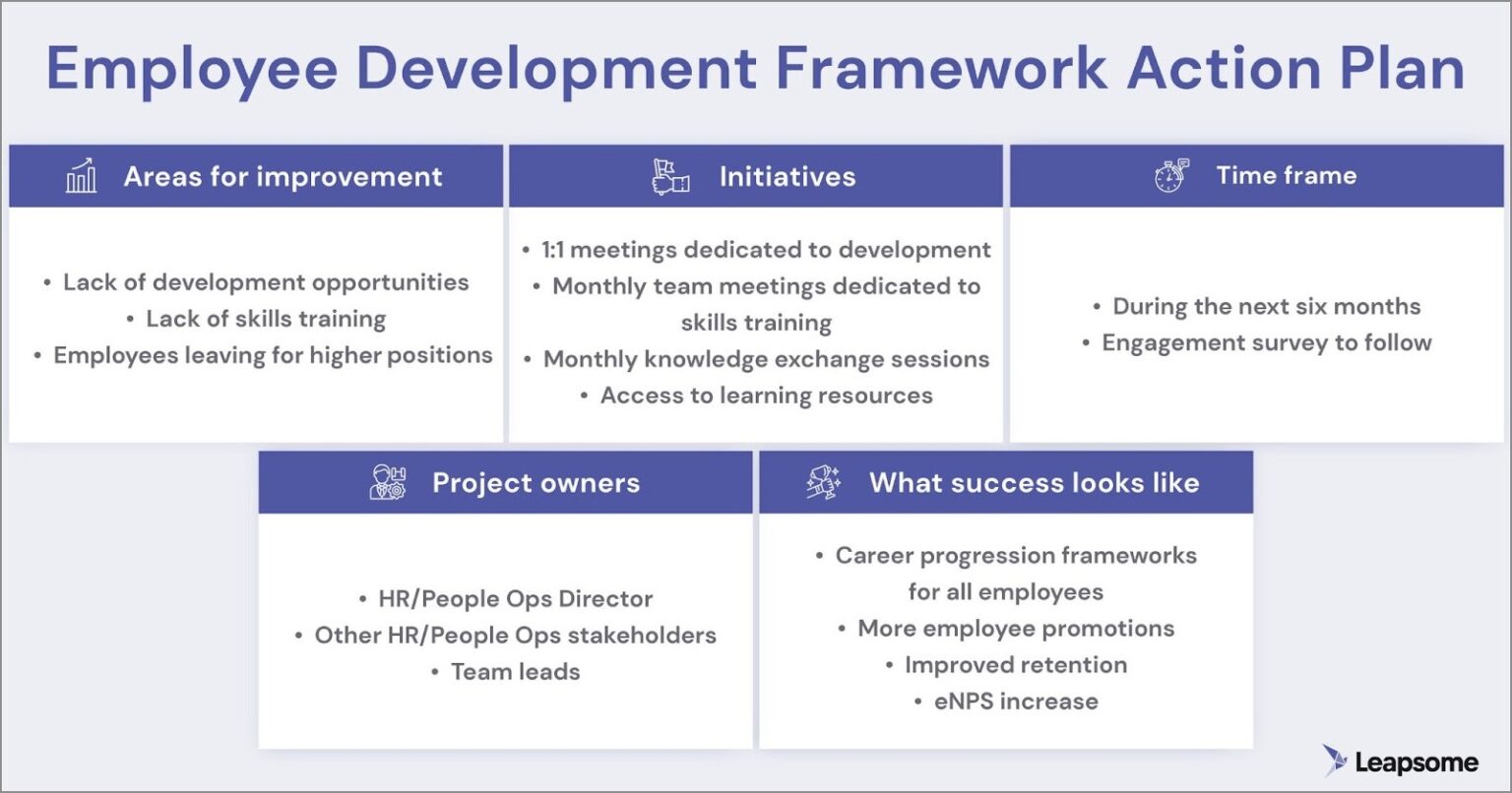 Employee Development Framework Action Plan

Areas for improvement

• Lack of development opportunities
• Lack of skills training
• Employees leaving for higher positions

Initiatives

• 1:1 meetings dedicated to development
• Monthly team meetings dedicated to skills training
• Monthly knowledge exchange sessions
• Access to learning resources

Time frame

• During the next six months
• Engagement survey to follow

Project owners

• HR/People Ops Director
• Other HR/People Ops stakeholders
• Team leads

What success looks like

• Career progression frameworks for all employees
• More employee promotions
• Improved retention
• eNPS increase

Leapsome